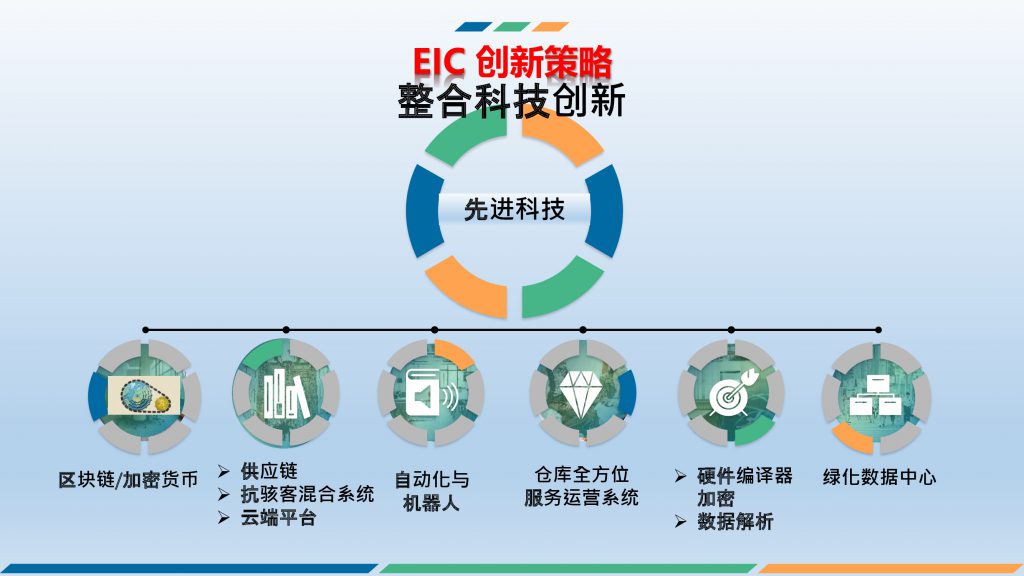 EIC 创新策略
整合科技创新

先进科技

区块链/加密货币

➢ 供应链
➢ 抗骇客混合系统
➢ 云端平台

自动化与机器人

仓库全方位服务运营系统

➢ 硬件编译器加密
➢ 数据解析

绿化数据中心